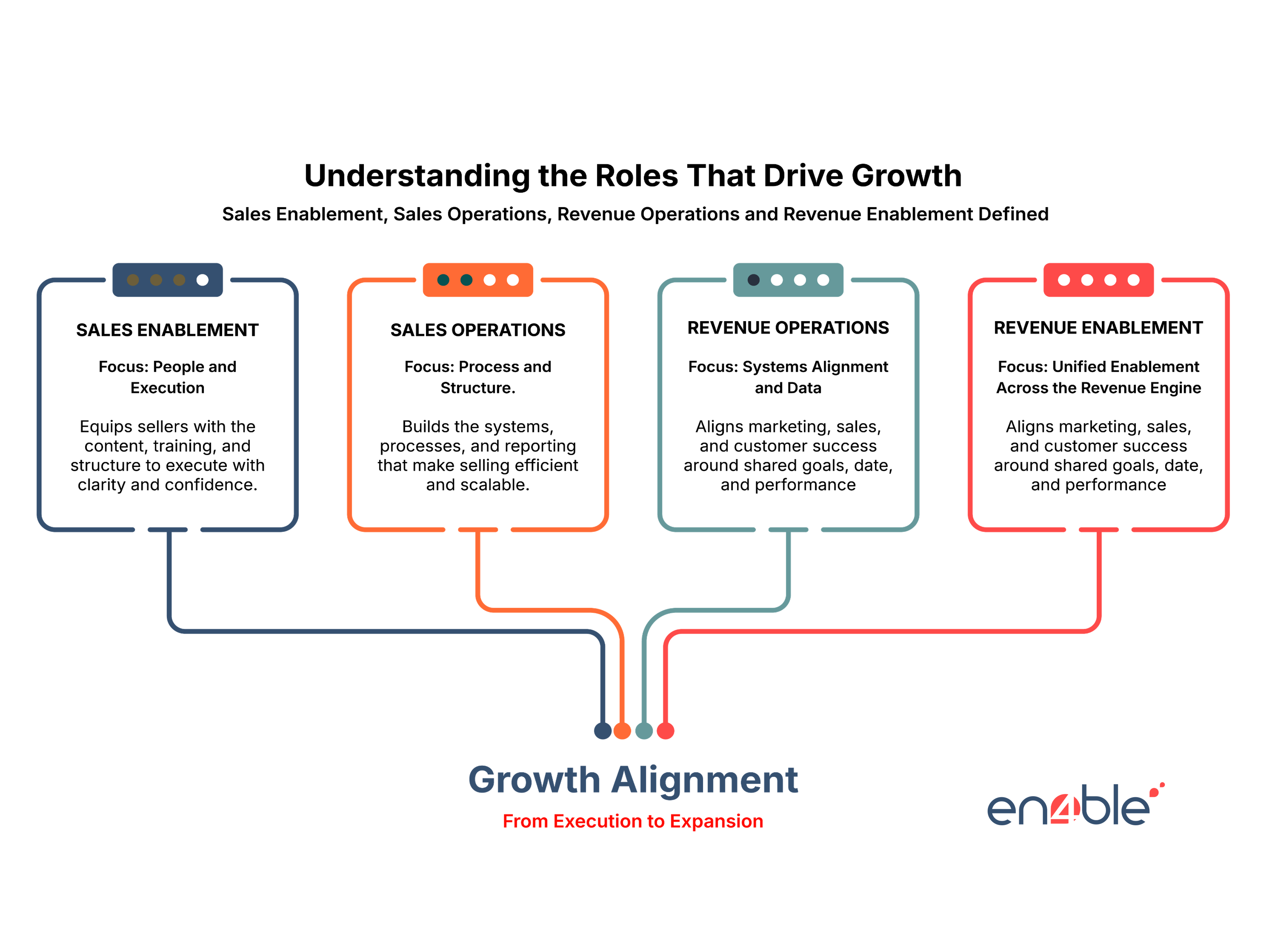 Understanding the Roles That Drive Growth

Sales Enablement, Sales Operations, Revenue Operations and Revenue Enablement Defined

SALES ENABLEMENT

Focus: People and Execution

Equips sellers with the content, training, and structure to execute with clarity and confidence.

SALES OPERATIONS

Focus: Process and Structure.

Builds the systems, processes, and reporting that make selling efficient and scalable.

REVENUE OPERATIONS

Focus: Systems Alignment and Data

Aligns marketing, sales, and customer success around shared goals, date, and performance

REVENUE ENABLEMENT

Focus: Unified Enablement Across the Revenue Engine

Aligns marketing, sales, and customer success around shared goals, date, and performance

Growth Alignment

From Execution to Expansion

en4ble